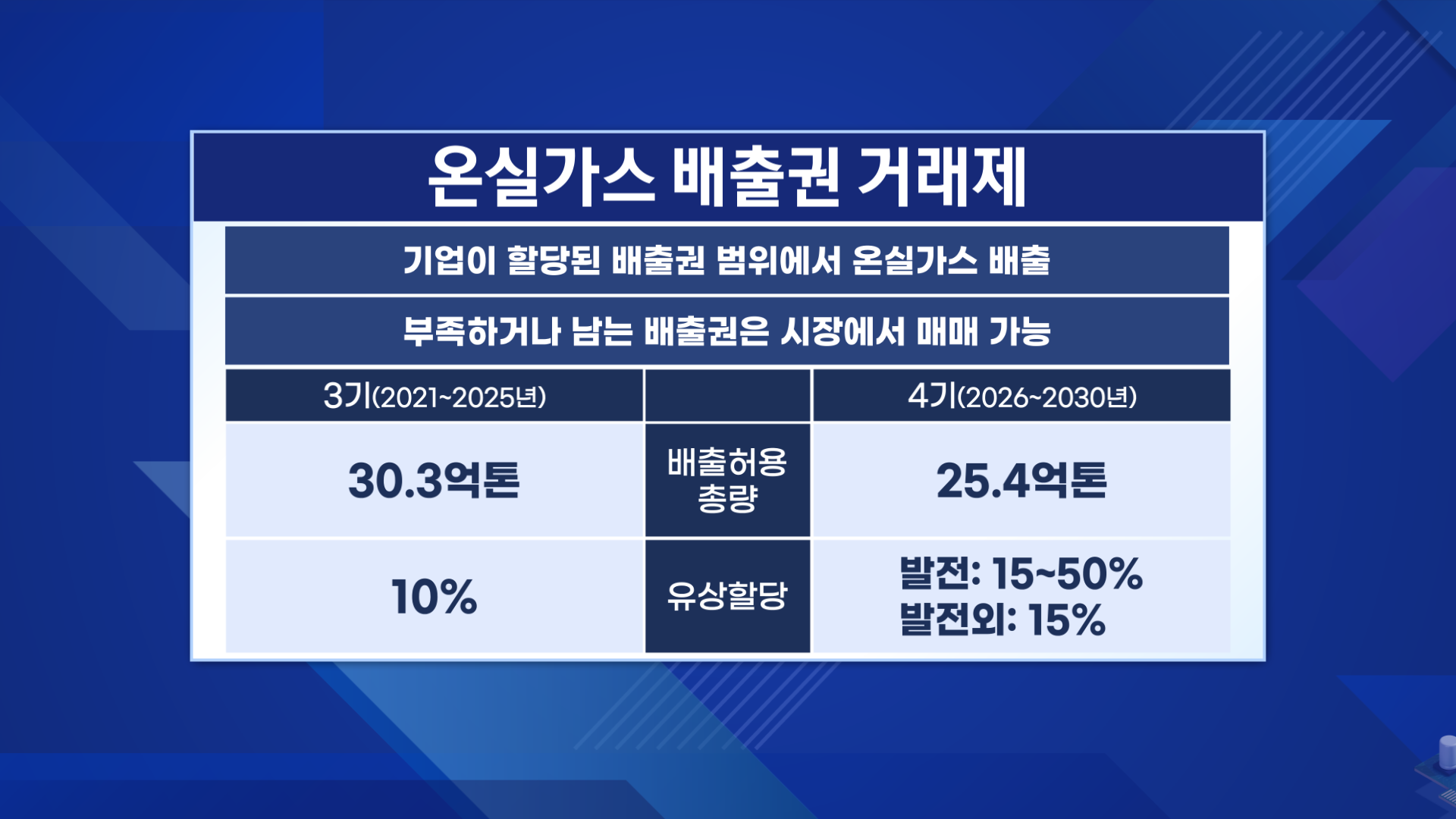 온실가스 배출권 거래제

기업이 할당된 배출권 범위에서 온실가스 배출

부족하거나 남는 배출권은 시장에서 매매 가능

| 3기(2021~2025년) | | 4기(2026~2030년) |
|---|---|---|
| 30.3억톤 | 배출허용 총량 | 25.4억톤 |
| 10% | 유상할당 | 발전: 15~50% 발전외: 15% |